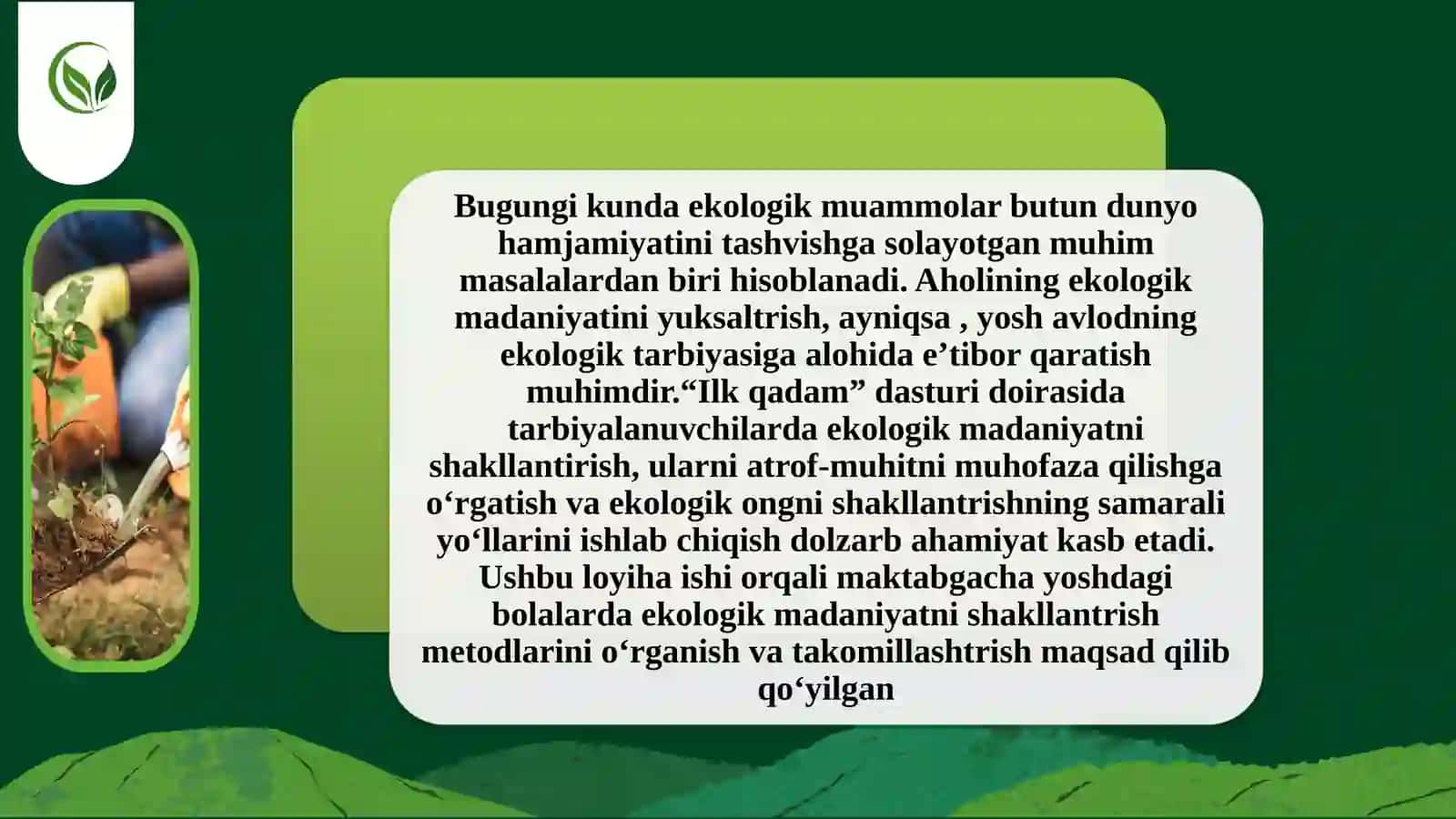 Bugungi kunda ekologik muammolar butun dunyo hamjamiyatini tashvishga solayotgan muhim masalalardan biri hisoblanadi. Aholining ekologik madaniyatini yuksaltrish, ayniqsa , yosh avlodning ekologik tarbiyasiga alohida e’tibor qaratish muhimdir.“Ilk qadam” dasturi doirasida tarbiyalanuvchilarda ekologik madaniyatni shakllantirish, ularni atrof-muhitni muhofaza qilishga o‘rgatish va ekologik ongni shakllantrishning samarali yo‘llarini ishlab chiqish dolzarb ahamiyat kasb etadi. Ushbu loyiha ishi orqali maktabgacha yoshdagi bolalarda ekologik madaniyatni shakllantrish metodlarini o‘rganish va takomillashtrish maqsad qilib qo‘yilgan